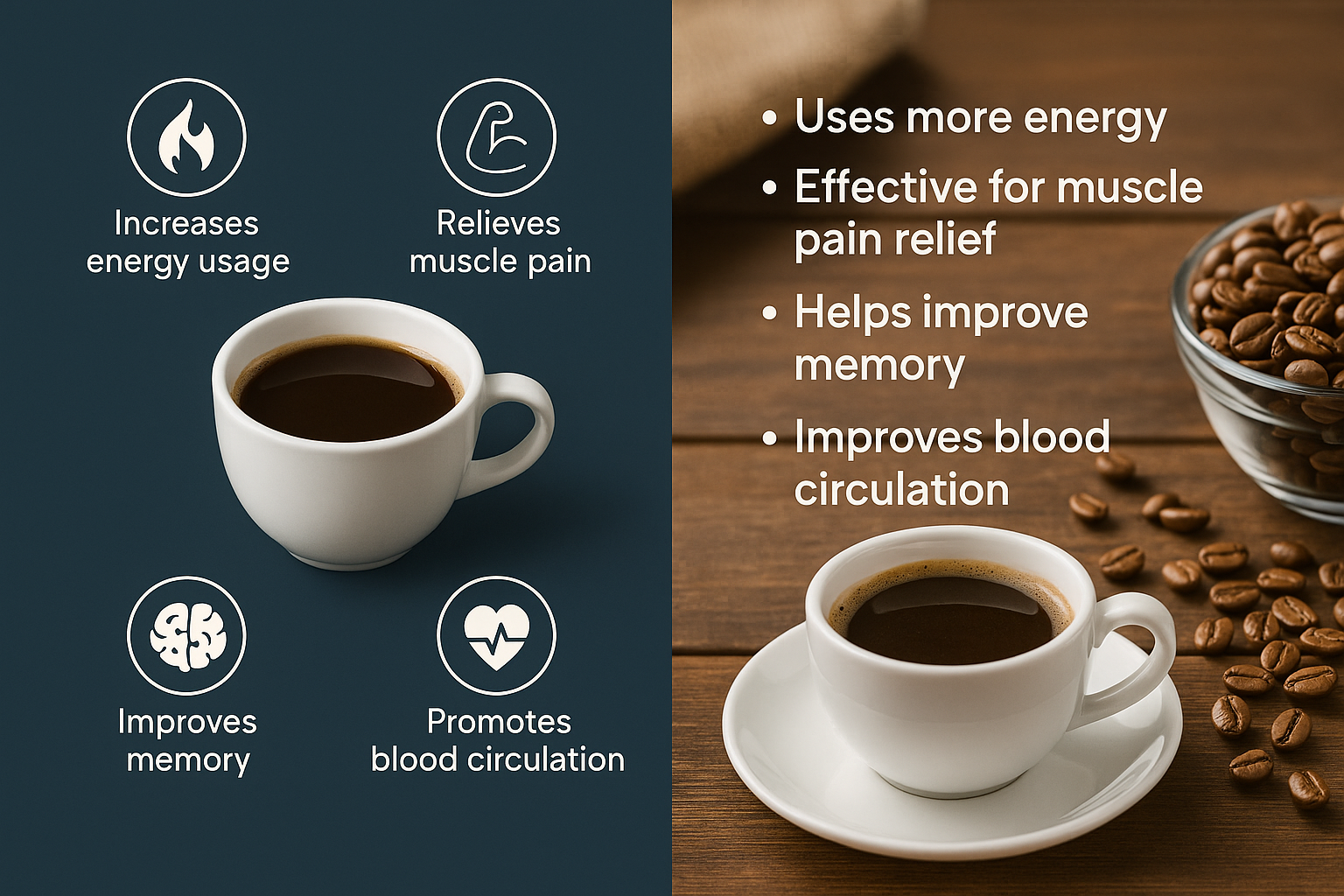 Increases energy usage

Relieves muscle pain

Improves memory

Promotes blood circulation

• Uses more energy
• Effective for muscle pain relief
• Helps improve memory
• Improves blood circulation